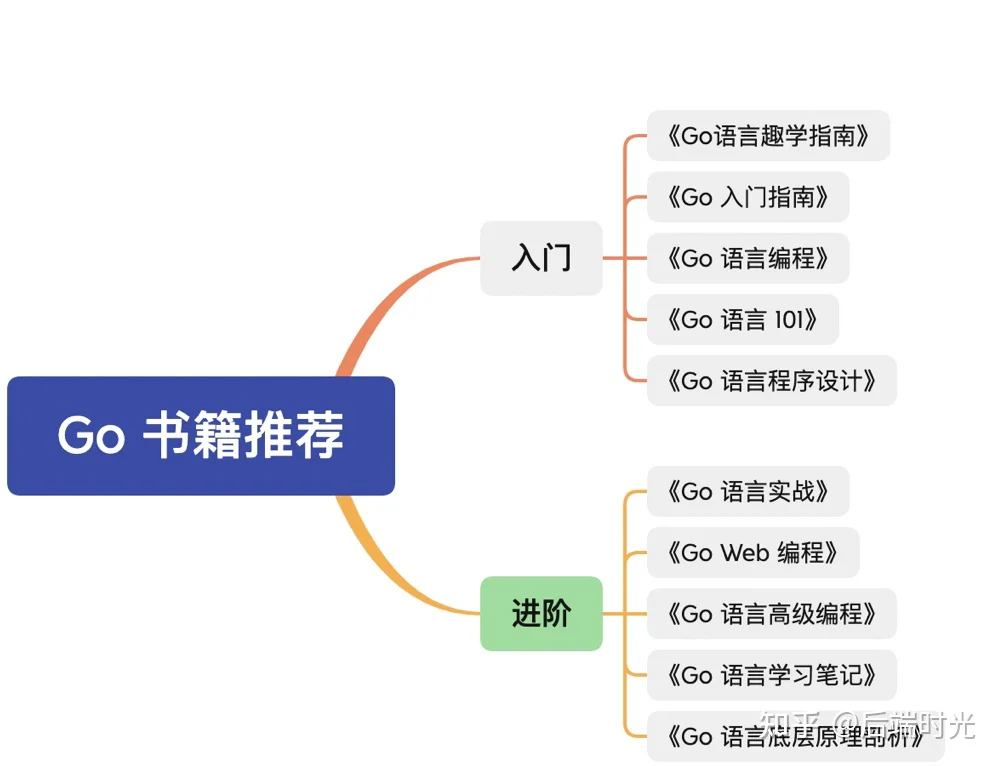 Go 书籍推荐

入门

《Go语言趣学指南》

《Go 入门指南》

《Go 语言编程》

《Go 语言 101》

《Go 语言程序设计》

进阶

《Go 语言实战》

《Go Web 编程》

《Go 语言高级编程》

《Go 语言学习笔记》

《Go 语言底层原理剖析》

知乎 @后端时光